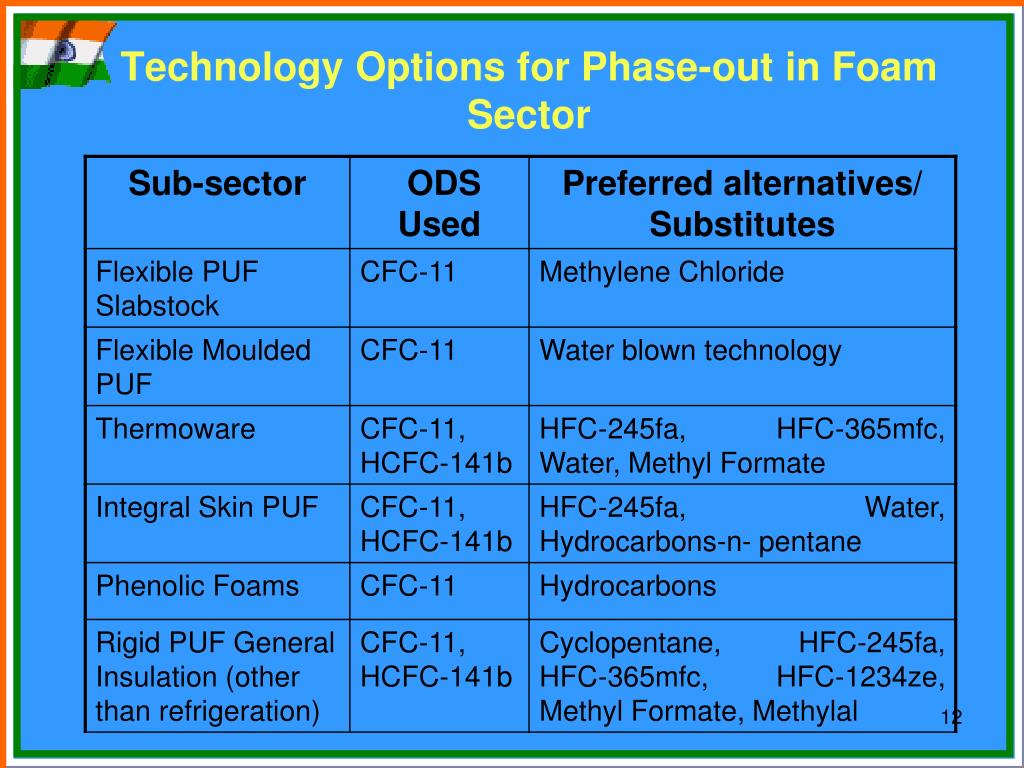 Technology Options for Phase-out in Foam Sector

| Sub-sector | ODS Used | Preferred alternatives/ Substitutes |
|---|---|---|
| Flexible PUF Slabstock | CFC-11 | Methylene Chloride |
| Flexible Moulded PUF | CFC-11 | Water blown technology |
| Thermoware | CFC-11, HCFC-141b | HFC-245fa, HFC-365mfc, Water, Methyl Formate |
| Integral Skin PUF | CFC-11, HCFC-141b | HFC-245fa, Water, Hydrocarbons-n- pentane |
| Phenolic Foams | CFC-11 | Hydrocarbons |
| Rigid PUF General Insulation (other than refrigeration) | CFC-11, HCFC-141b | Cyclopentane, HFC-245fa, HFC-365mfc, HFC-1234ze, Methyl Formate, Methylal |

12